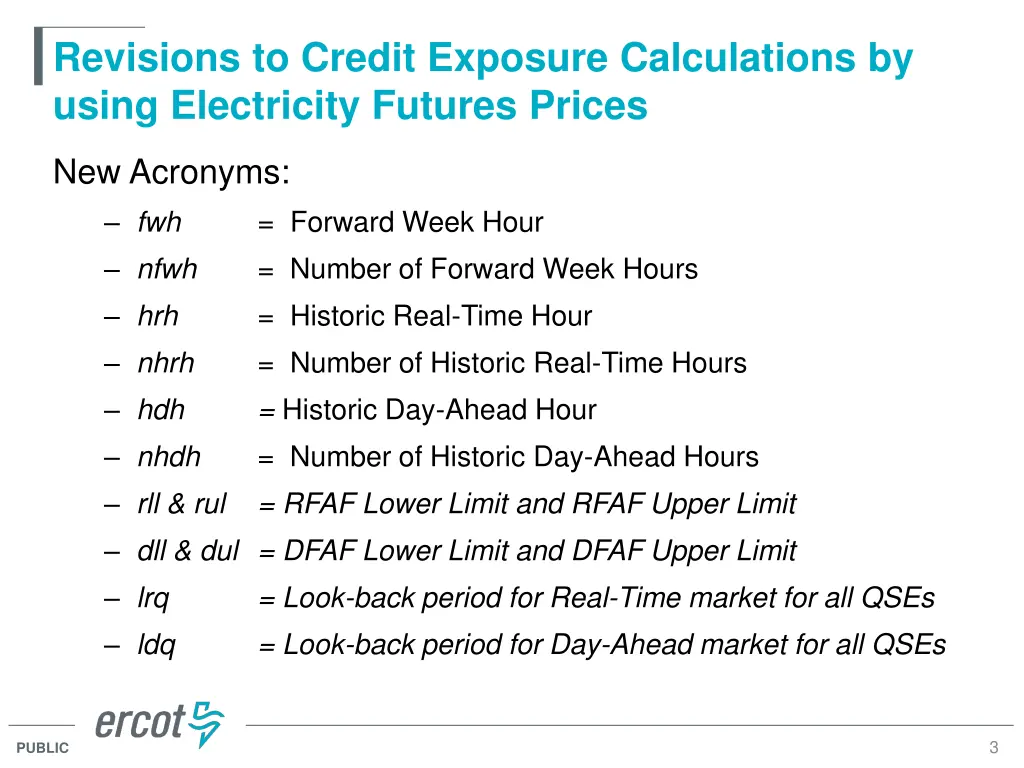 Revisions to Credit Exposure Calculations by using Electricity Futures Prices

New Acronyms:

– fwh = Forward Week Hour
– nfwh = Number of Forward Week Hours
– hrh = Historic Real-Time Hour
– nhrh = Number of Historic Real-Time Hours
– hdh = Historic Day-Ahead Hour
– nhdh = Number of Historic Day-Ahead Hours
– rll & rul = RFAF Lower Limit and RFAF Upper Limit
– dll & dul = DFAF Lower Limit and DFAF Upper Limit
– lrq = Look-back period for Real-Time market for all QSEs
– ldq = Look-back period for Day-Ahead market for all QSEs

ercot

PUBLIC

3